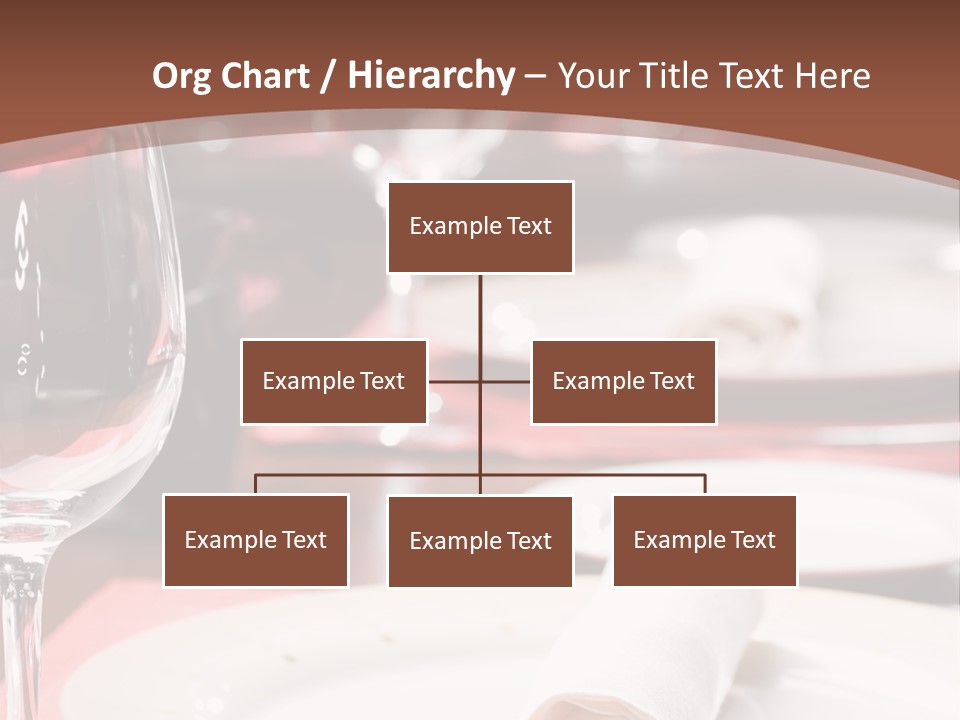 Org Chart / Hierarchy – Your Title Text Here

Example Text

Example Text

Example Text

Example Text

Example Text

Example Text